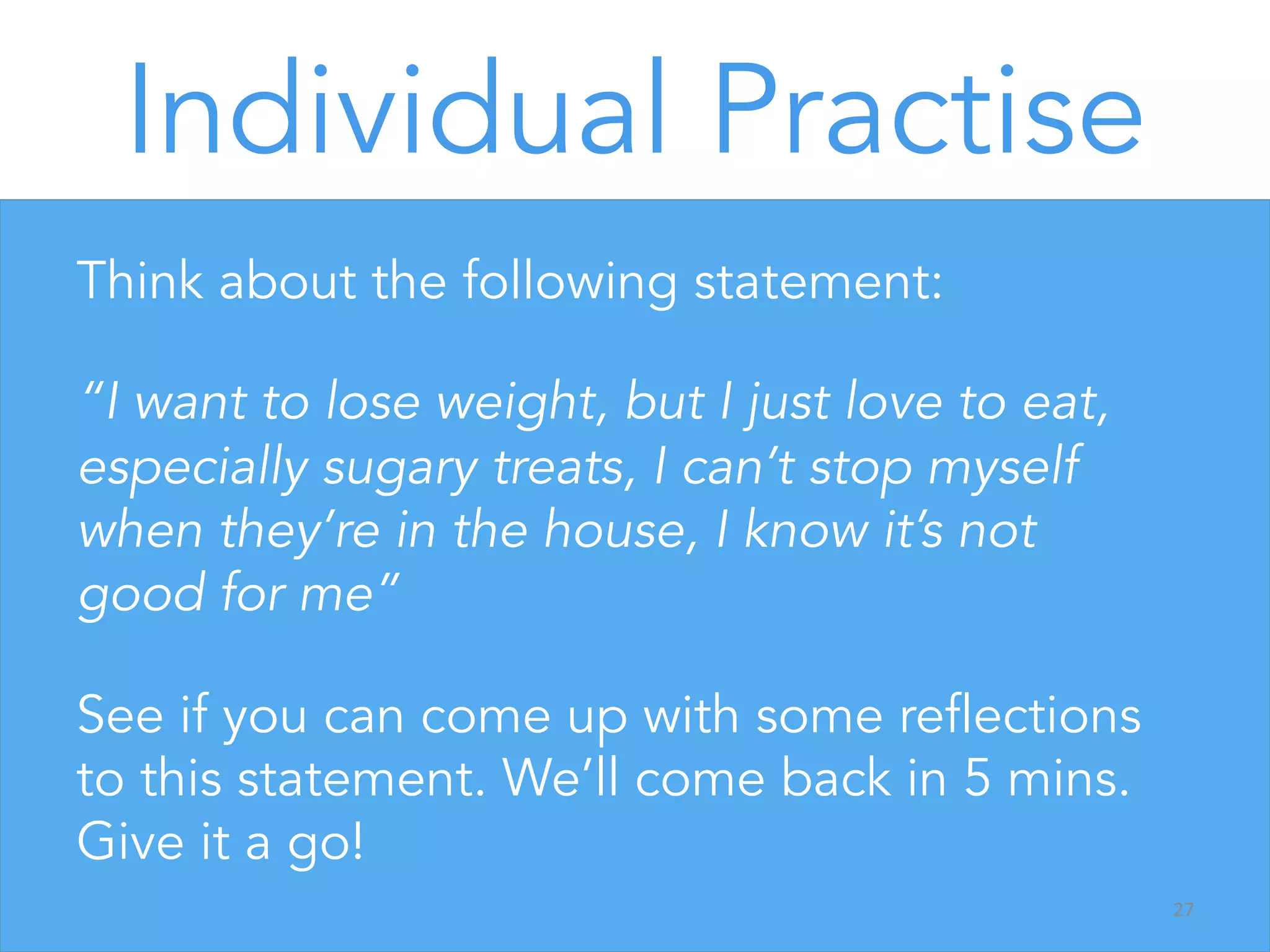 Individual Practise

Think about the following statement:

“I want to lose weight, but I just love to eat, especially sugary treats, I can’t stop myself when they’re in the house, I know it’s not good for me”

See if you can come up with some reflections to this statement. We’ll come back in 5 mins. Give it a go!

27